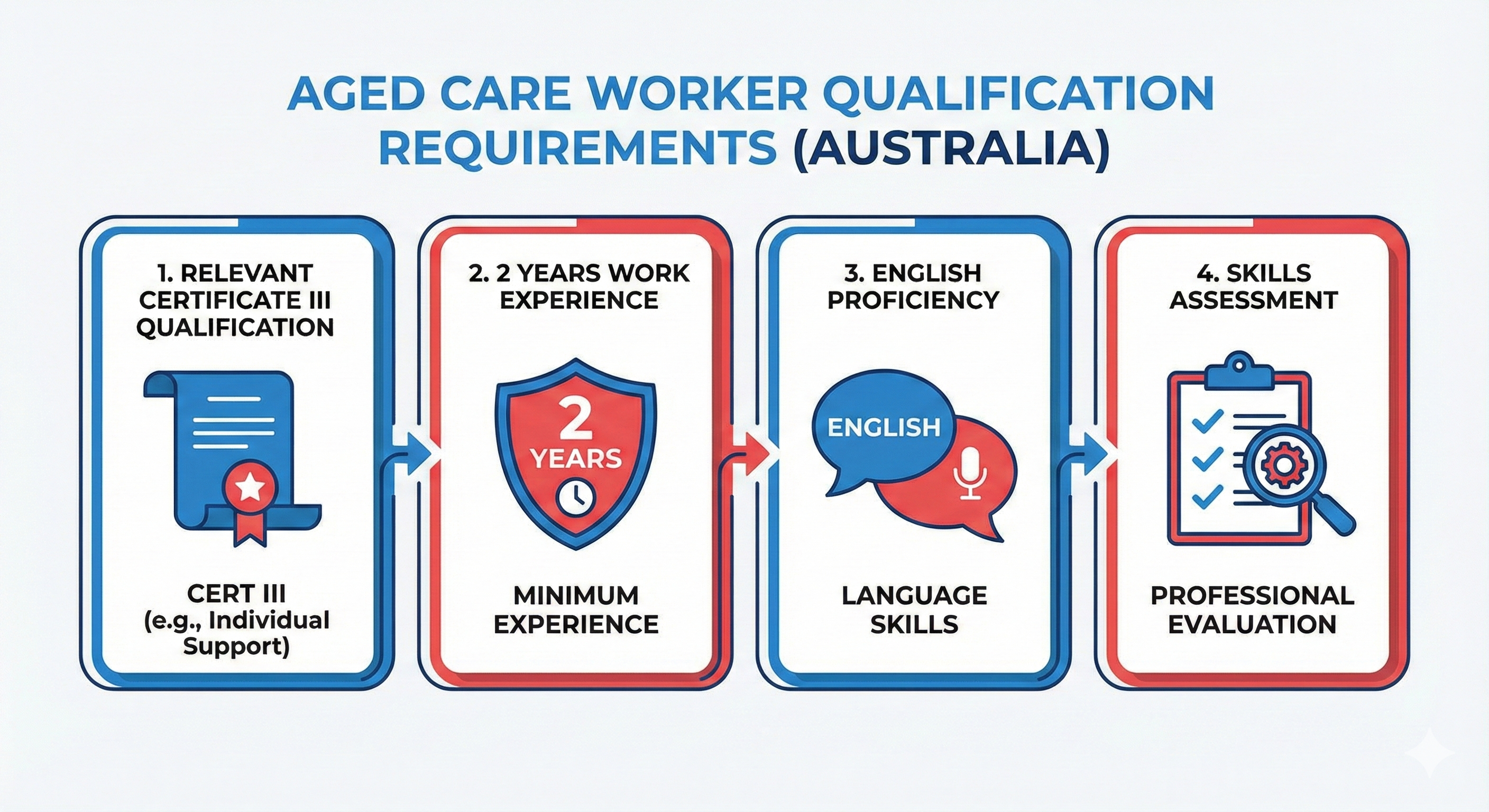 AGED CARE WORKER QUALIFICATION REQUIREMENTS (AUSTRALIA)

1. RELEVANT CERTIFICATE III QUALIFICATION

CERT III (e.g., Individual Support)

2. 2 YEARS WORK EXPERIENCE

2 YEARS

MINIMUM EXPERIENCE

3. ENGLISH PROFICIENCY

ENGLISH

LANGUAGE SKILLS

4. SKILLS ASSESSMENT

PROFESSIONAL EVALUATION